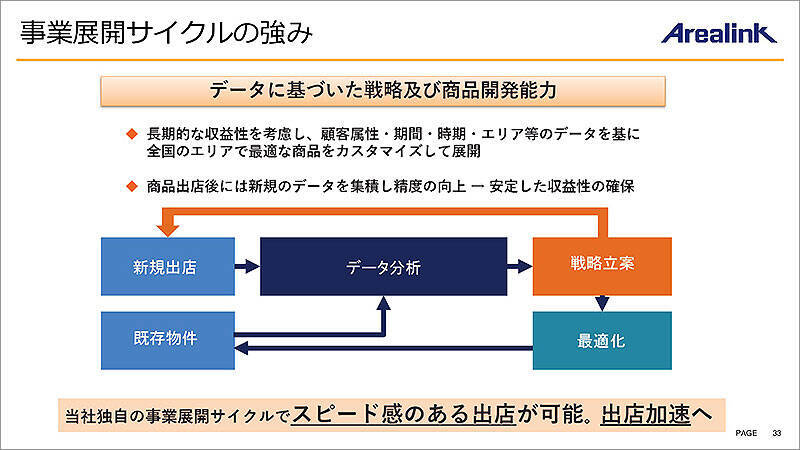 事業展開サイクルの強み

Arealink

データに基づいた戦略及び商品開発能力

◆ 長期的な収益性を考慮し、顧客属性・期間・時期・エリア等のデータを基に全国のエリアで最適な商品をカスタマイズして展開

◆ 商品出店後には新規のデータを集積し精度の向上 ー 安定した収益性の確保

新規出店

データ分析

戦略立案

既存物件

最適化

当社独自の事業展開サイクルでスピード感のある出店が可能。出店加速へ

PAGE 33